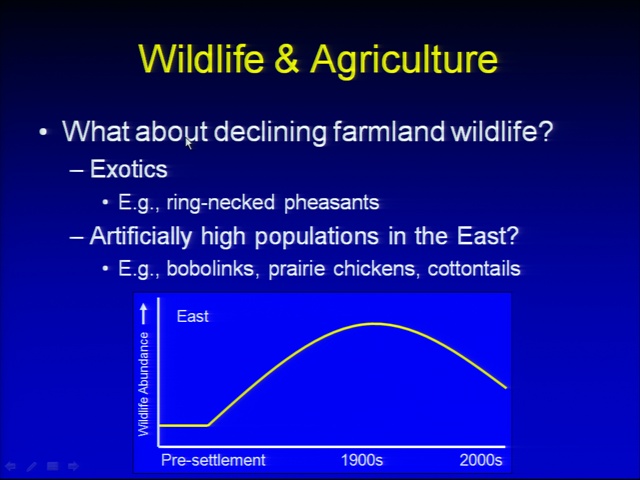 Wildlife & Agriculture

• What about declining farmland wildlife?
– Exotics
• E.g., ring-necked pheasants
– Artificially high populations in the East?
• E.g., bobolinks, prairie chickens, cottontails

Wildlife Abundance
East
Pre-settlement
1900s
2000s